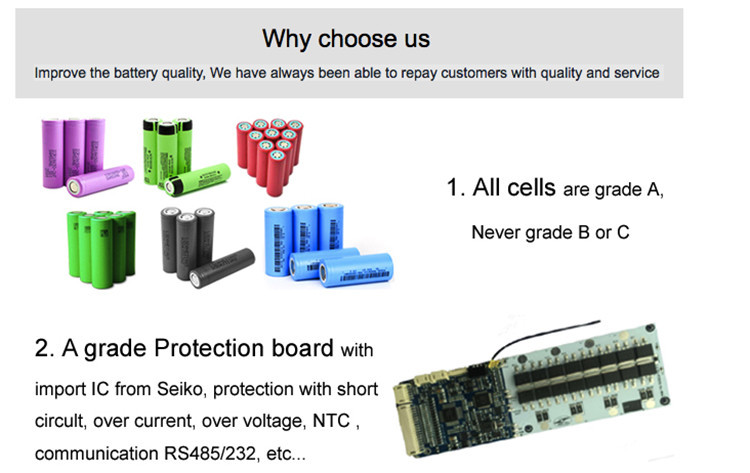 Why choose us

Improve the battery quality, We have always been able to repay customers with quality and service

1. All cells are grade A,

Never grade B or C

2. A grade Protection board with import IC from Seiko, protection with short circuit, over current, over voltage, NTC , communication RS485/232, etc...